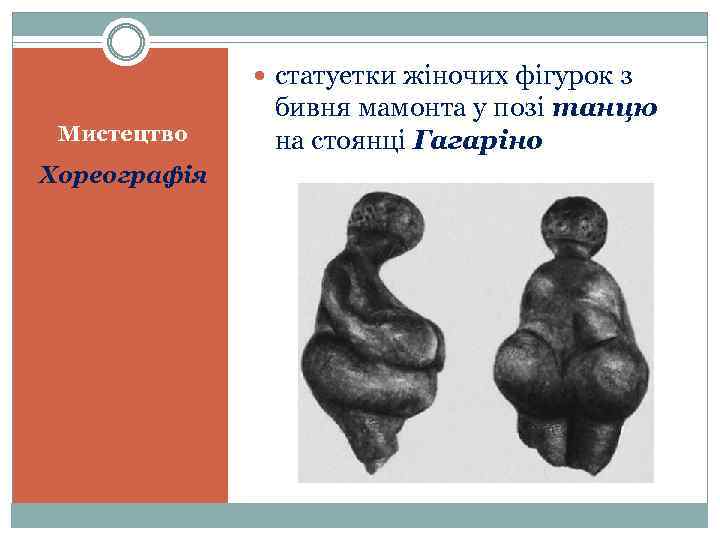 Мистецтво

Хореографія

статуетки жіночих фігурок з бивня мамонта у позі танцю на стоянці Гагаріно